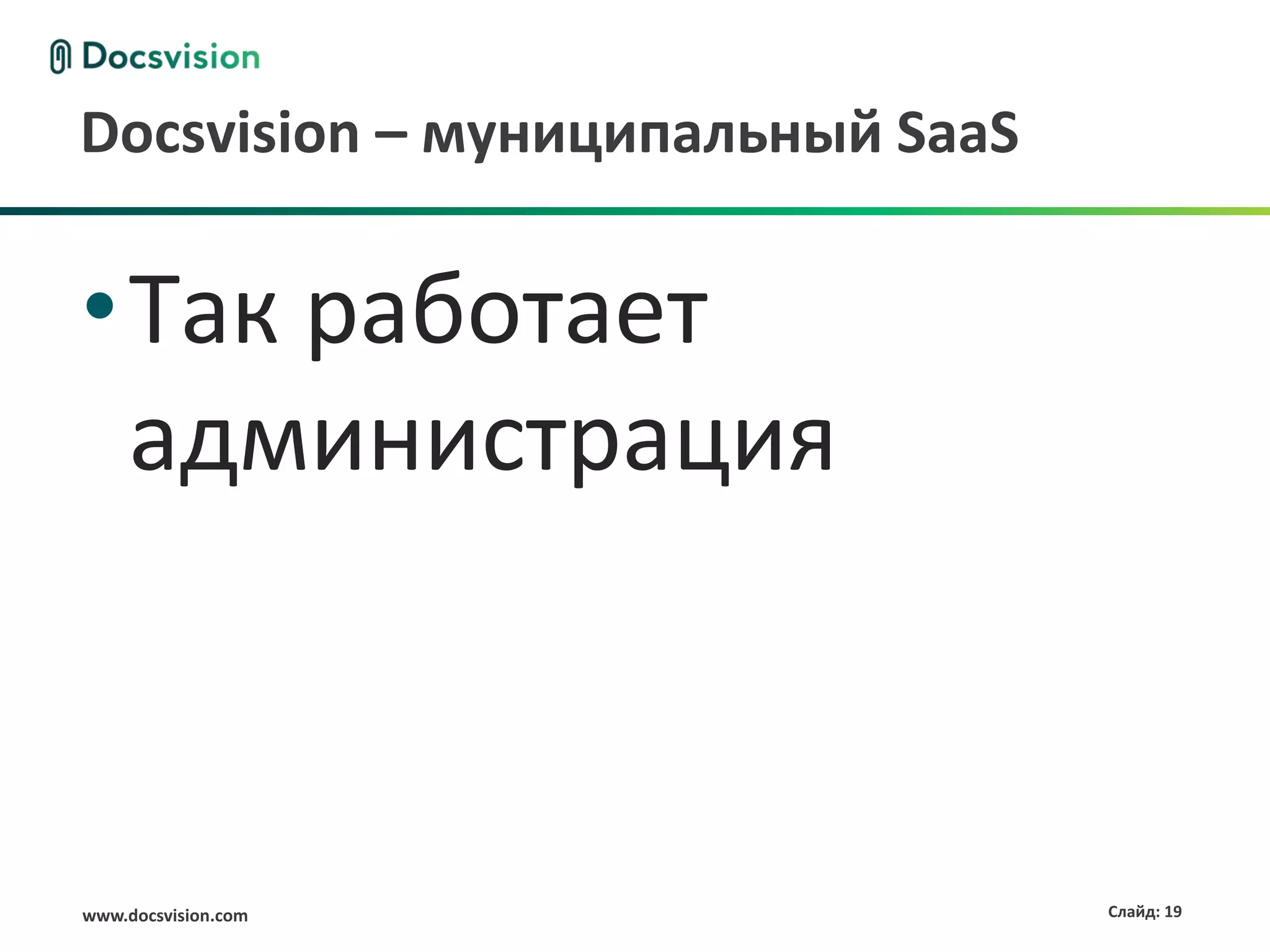 Docsvision

Docsvision – муниципальный SaaS

• Так работает администрация

www.docsvision.com

Слайд: 19